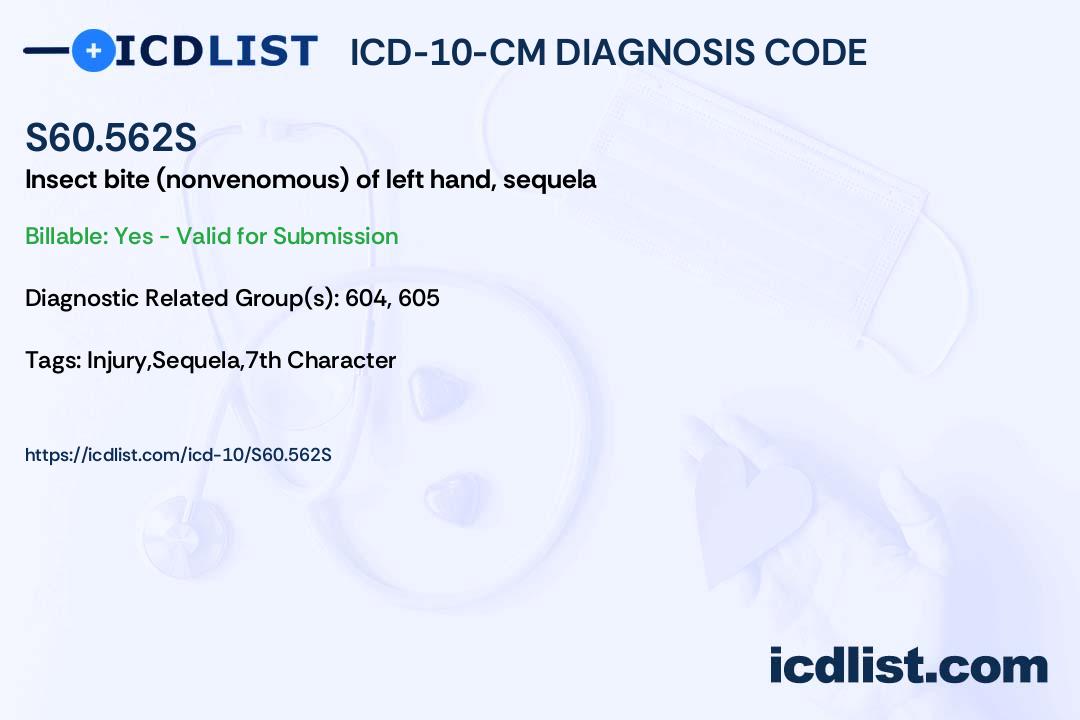 ICDLIST ICD-10-CM DIAGNOSIS CODE

S60.562S
Insect bite (nonvenomous) of left hand, sequela

Billable: Yes - Valid for Submission

Diagnostic Related Group(s): 604, 605

Tags: Injury,Sequela,7th Character

https://icdlist.com/icd-10/S60.562S

icdlist.com